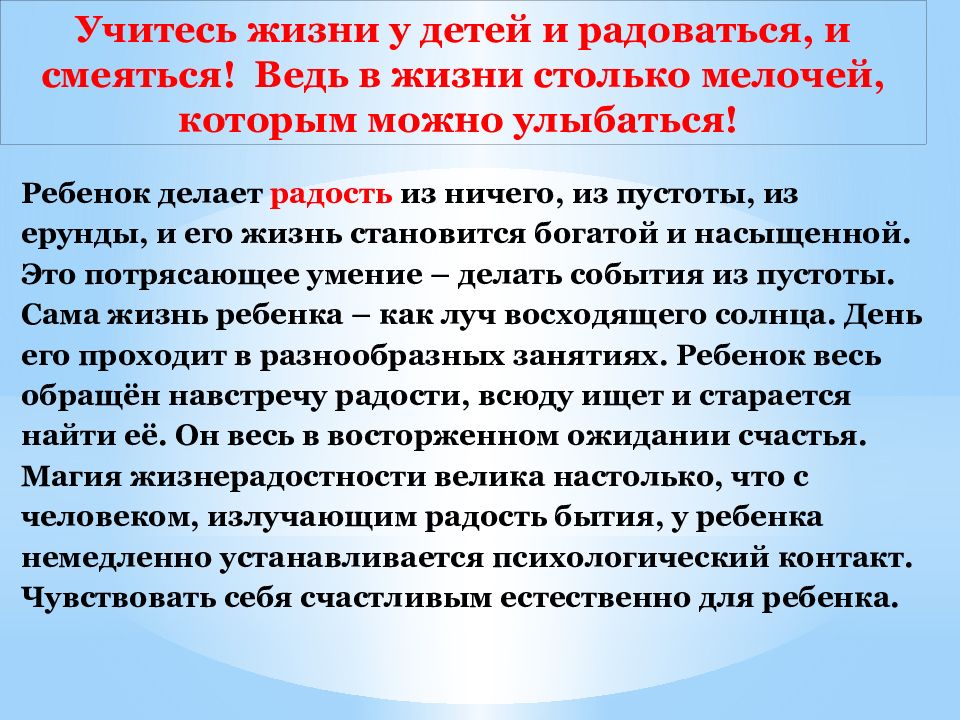 Учитесь жизни у детей и радоваться, и смеяться! Ведь в жизни столько мелочей, которым можно улыбаться!

Ребенок делает радость из ничего, из пустоты, из ерунды, и его жизнь становится богатой и насыщенной. Это потрясающее умение – делать события из пустоты. Сама жизнь ребенка – как луч восходящего солнца. День его проходит в разнообразных занятиях. Ребенок весь обращён навстречу радости, всюду ищет и старается найти её. Он весь в восторженном ожидании счастья. Магия жизнерадостности велика настолько, что с человеком, излучающим радость бытия, у ребенка немедленно устанавливается психологический контакт. Чувствовать себя счастливым естественно для ребенка.